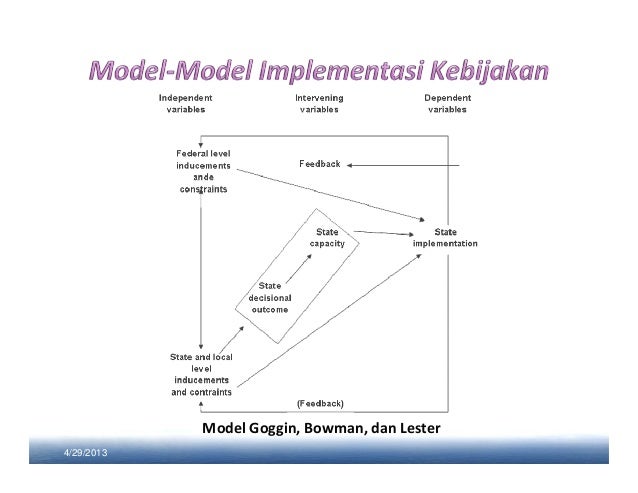 Model-Model Implementasi Kebijakan

Independent variables

Intervening variables

Dependent variables

Federal level inducements ande constraints

Feedback

State capacity

State implementation

State decisional outcome

State and local level inducements and contraints

(Feedback)

Model Goggin, Bowman, dan Lester

4/29/2013